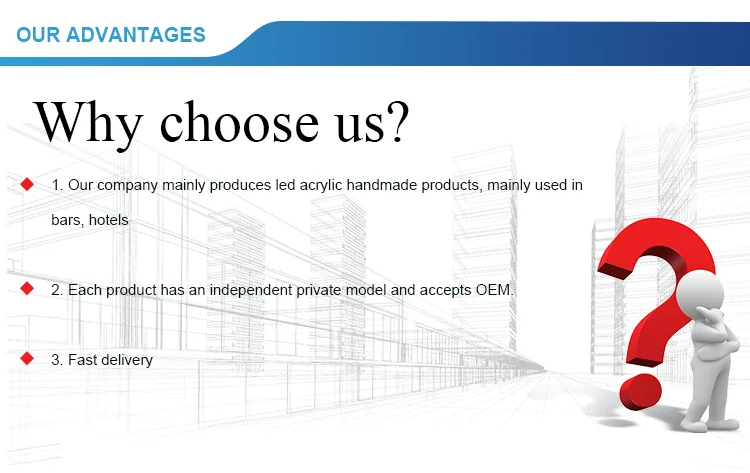 OUR ADVANTAGES

Why choose us?

1. Our company mainly produces led acrylic handmade products, mainly used in bars, hotels

2. Each product has an independent private model and accepts OEM.

3. Fast delivery